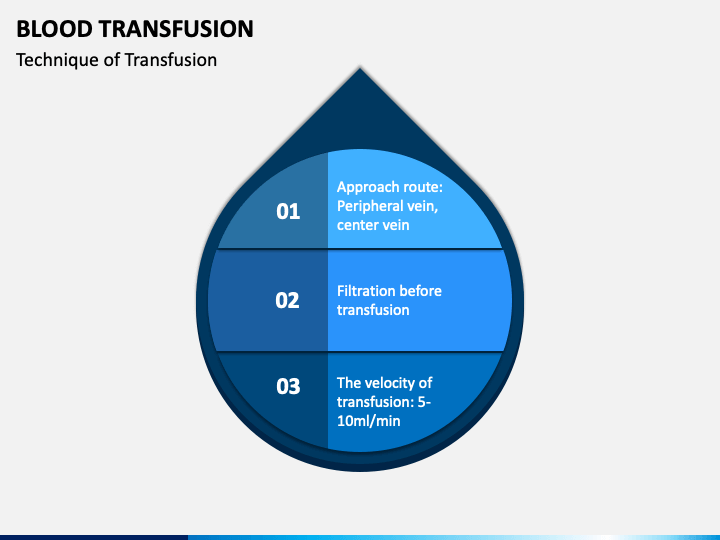 BLOOD TRANSFUSION

Technique of Transfusion

01

Approach route: Peripheral vein, center vein

02

Filtration before transfusion

03

The velocity of transfusion: 5-10ml/min